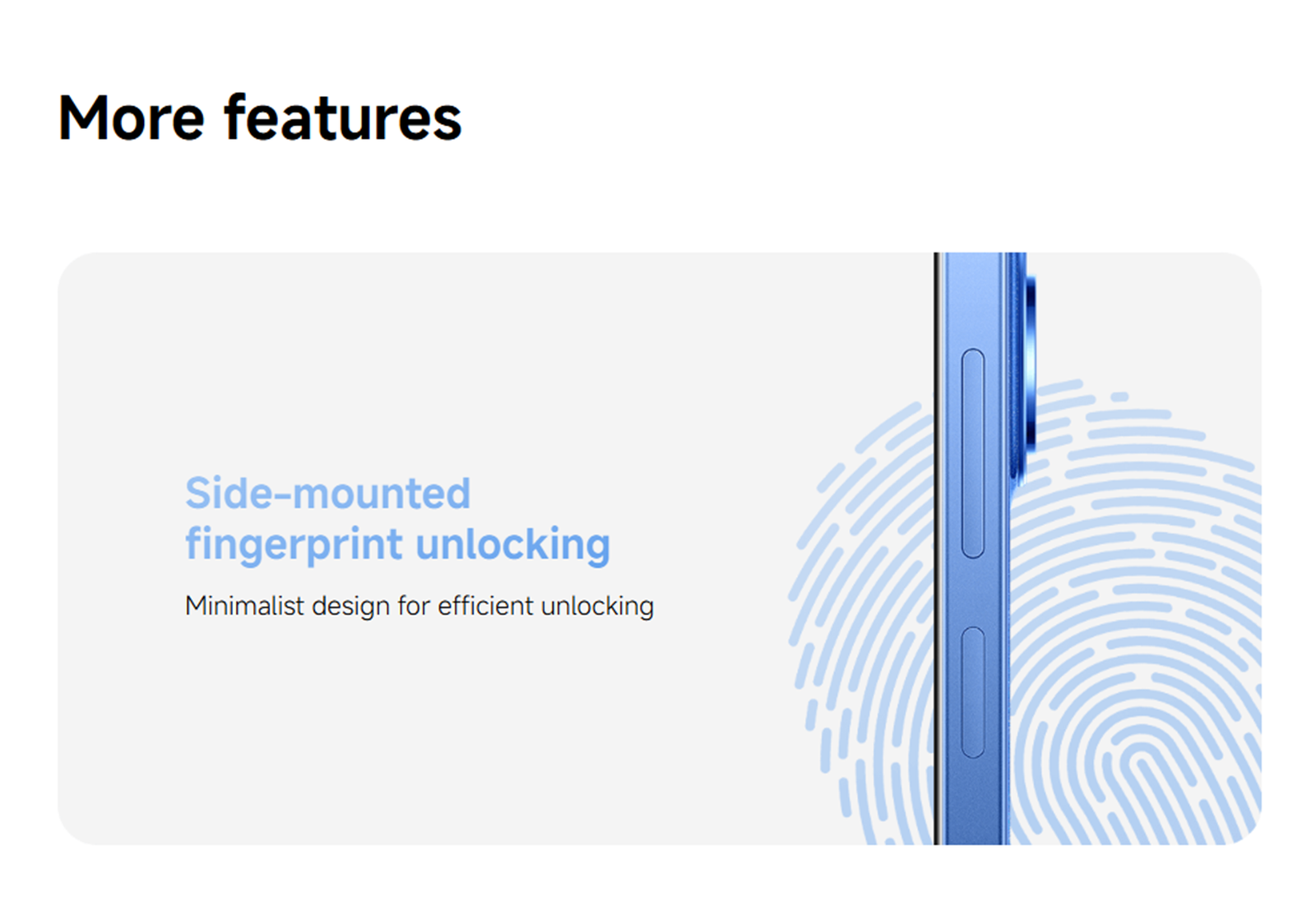 More features

Side-mounted fingerprint unlocking

Minimalist design for efficient unlocking